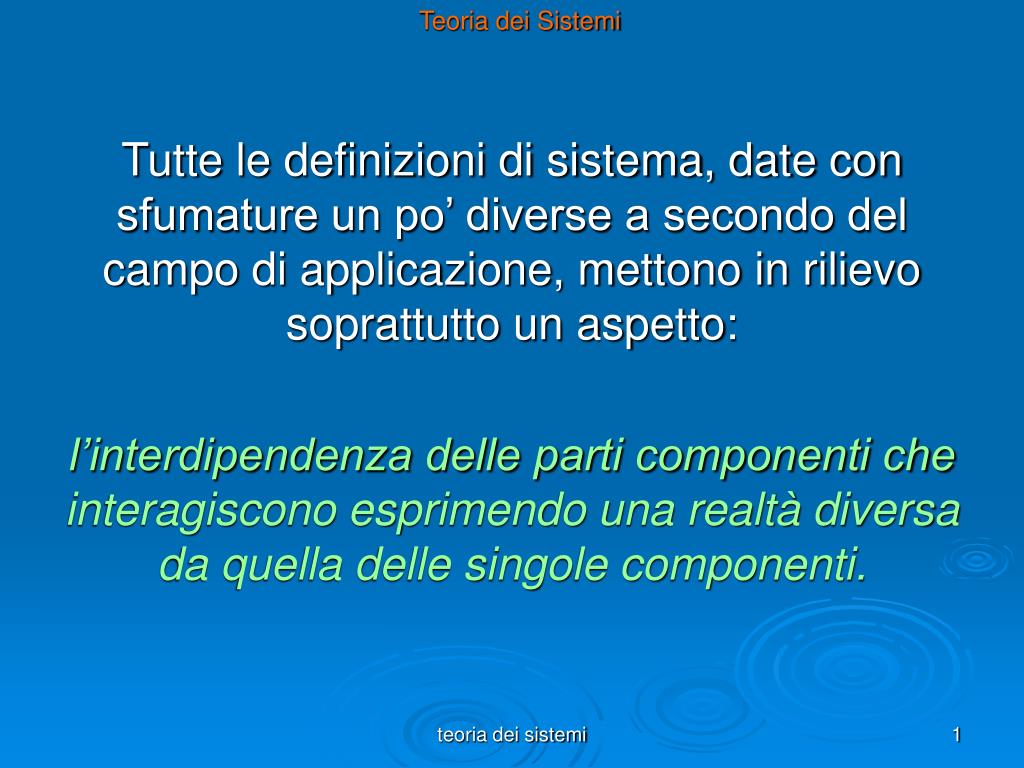 Teoria dei Sistemi

Tutte le definizioni di sistema, date con sfumature un po’ diverse a secondo del campo di applicazione, mettono in rilievo soprattutto un aspetto:

l’interdipendenza delle parti componenti che interagiscono esprimendo una realtà diversa da quella delle singole componenti.

teoria dei sistemi

1